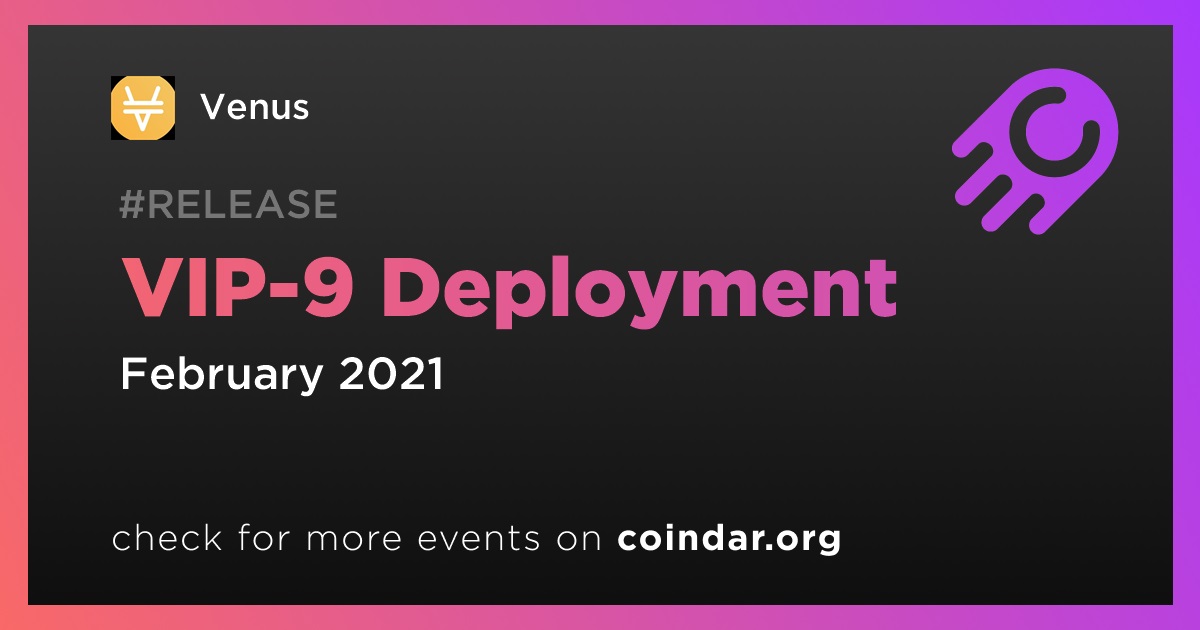 Venus

#RELEASE

VIP-9 Deployment

February 2021

check for more events on coindar.org